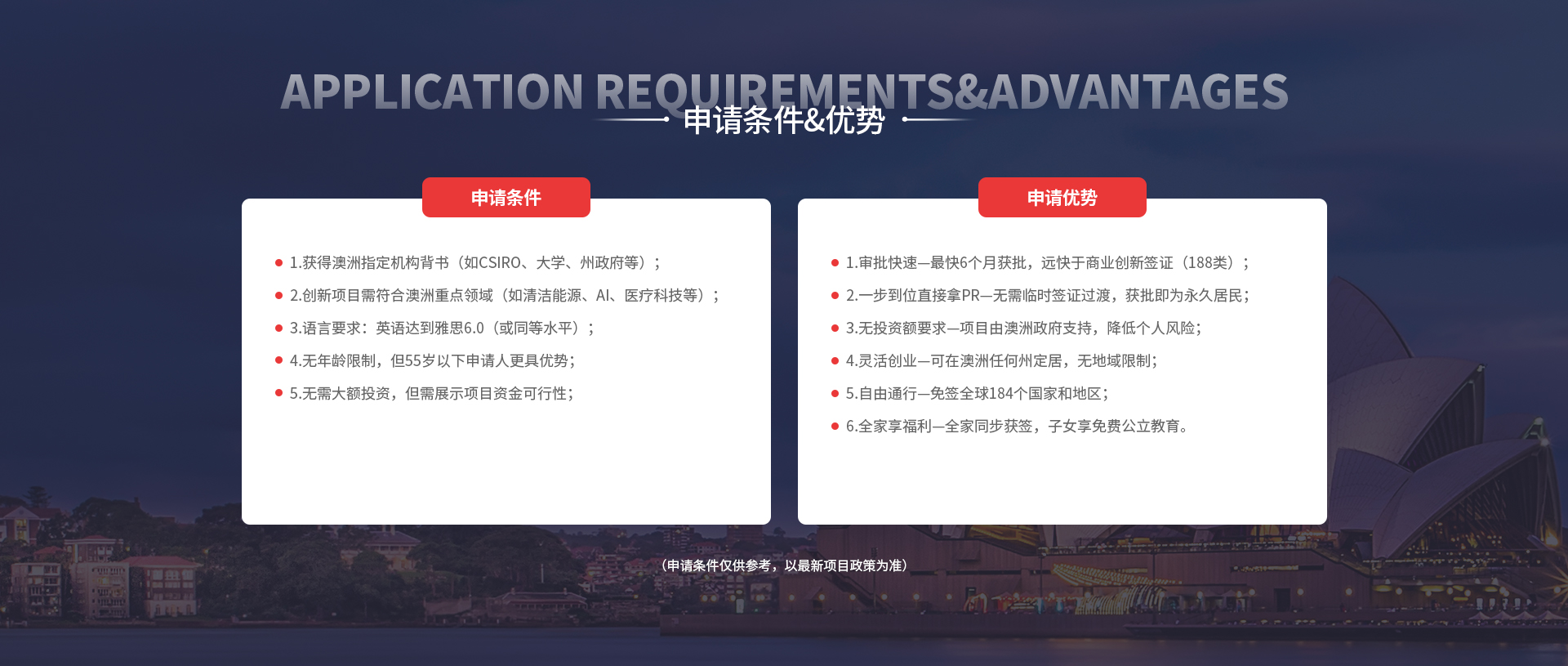 APPLICATION REQUIREMENTS&ADVANTAGES
申请条件&优势

申请条件

1.获得澳洲指定机构背书（如CSIRO、大学、州政府等）；
2.创新项目需符合澳洲重点领域（如清洁能源、AI、医疗科技等）；
3.语言要求：英语达到雅思6.0（或同等水平）；
4.无年龄限制，但55岁以下申请人更具优势；
5.无需大额投资，但需展示项目资金可行性；

申请优势

1.审批快速—最快6个月获批，远快于商业创新签证（188类）；
2.一步到位直接拿PR—无需临时签证过渡，获批即为永久居民；
3.无投资额要求—项目由澳洲政府支持，降低个人风险；
4.灵活创业—可在澳洲任何州定居，无地域限制；
5.自由通行—免签全球184个国家和地区；
6.全家享福利—全家同步获签，子女享免费公立教育。

（申请条件仅供参考，以最新项目政策为准）